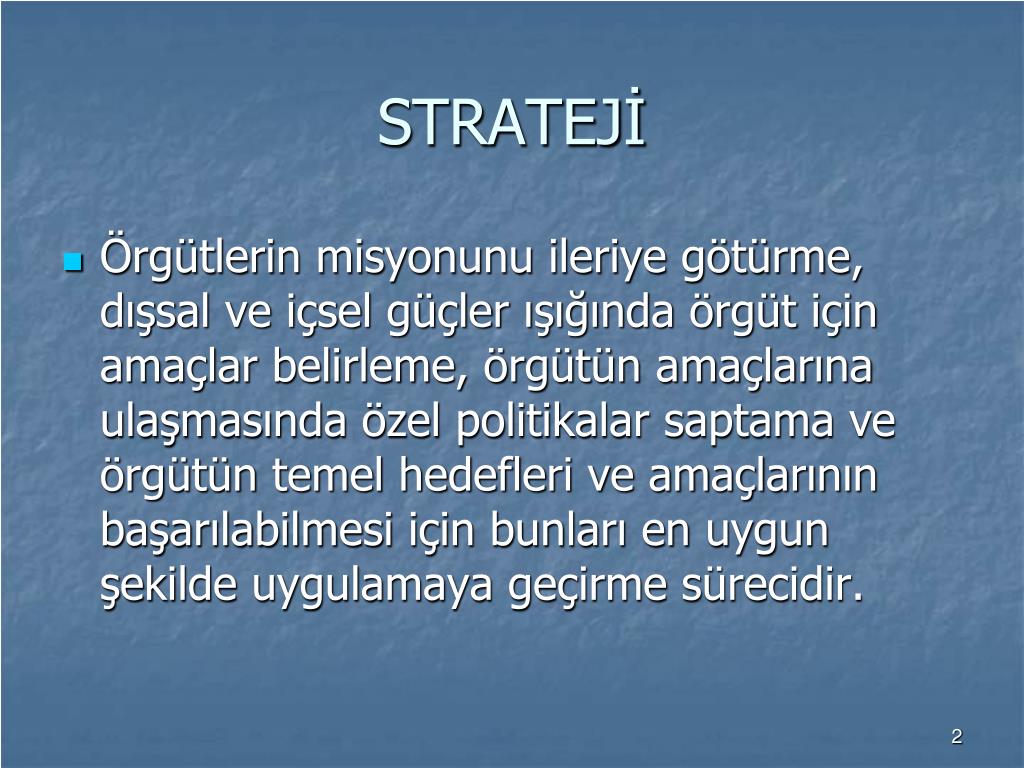 STRATEJİ

Örgütlerin misyonunu ileriye götürme, dışsal ve içsel güçler ışığında örgüt için amaçlar belirleme, örgütün amaçlarına ulaşmasında özel politikalar saptama ve örgütün temel hedefleri ve amaçlarının başarılabilmesi için bunları en uygun şekilde uygulamaya geçirme sürecidir.

2